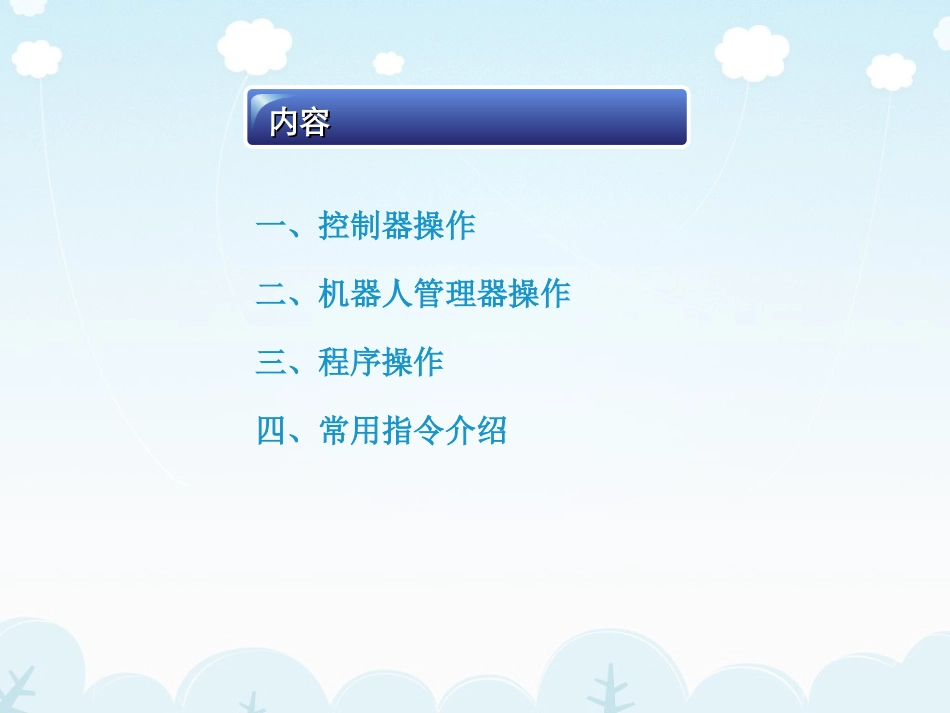 内容

一、控制器操作

二、机器人管理器操作

三、程序操作

四、常用指令介绍